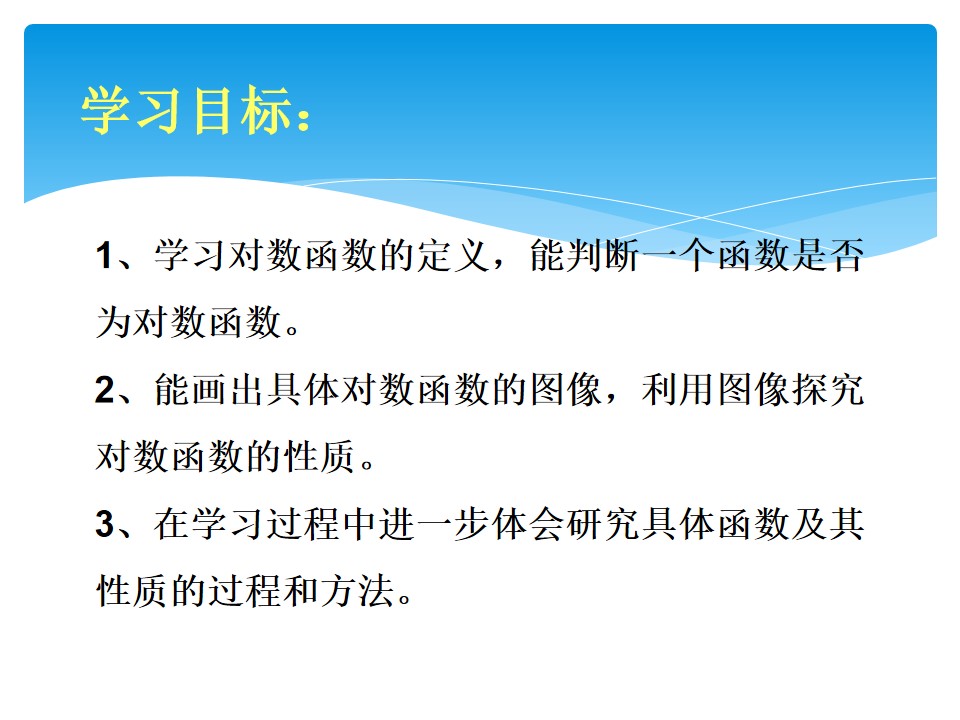 学习目标：

1、学习对数函数的定义，能判断一个函数是否为对数函数。

2、能画出具体对数函数的图像，利用图像探究对数函数的性质。

3、在学习过程中进一步体会研究具体函数及其性质的过程和方法。